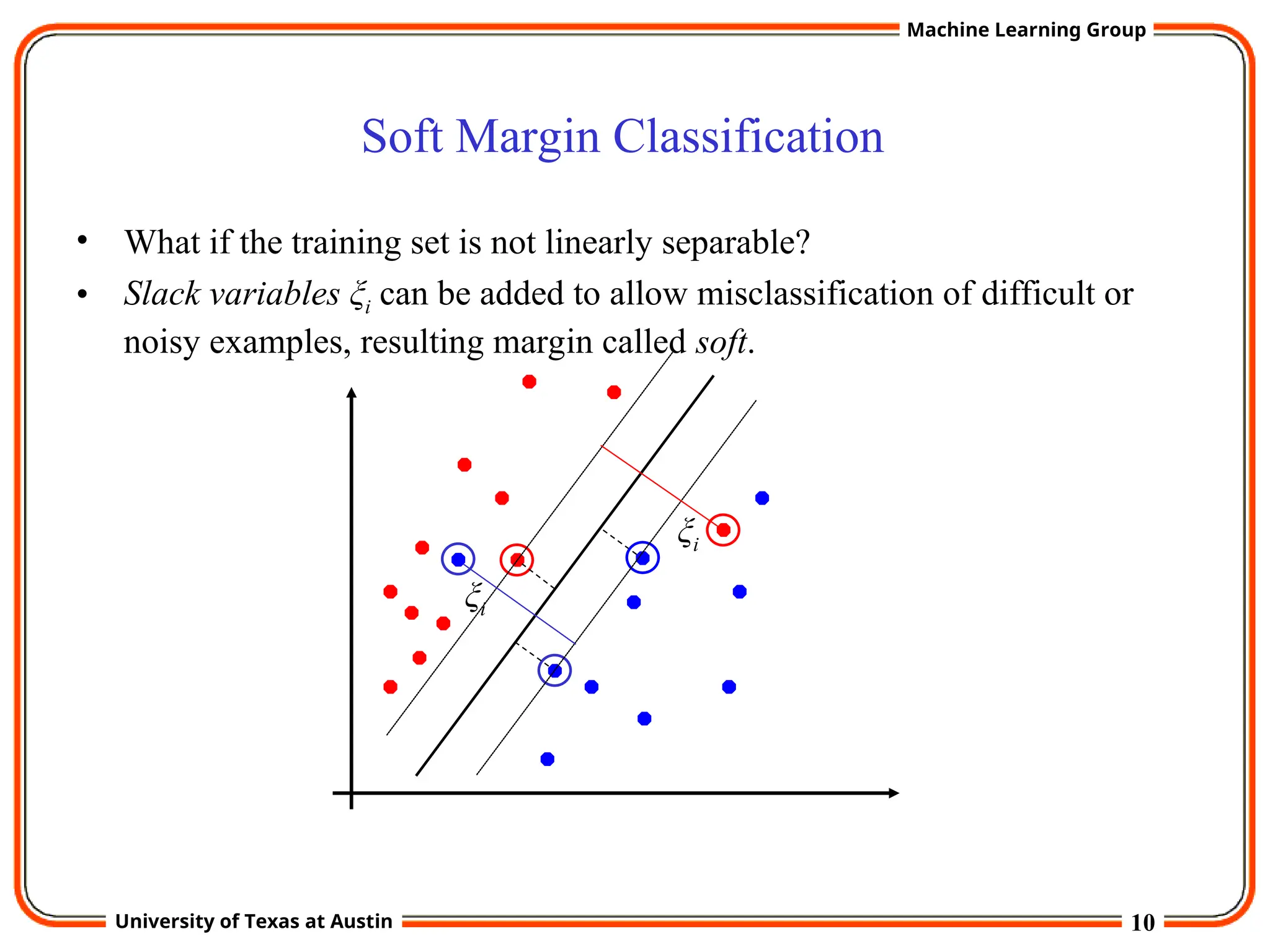 Machine Learning Group

Soft Margin Classification

• What if the training set is not linearly separable?

• Slack variables $\xi_i$ can be added to allow misclassification of difficult or noisy examples, resulting margin called soft.

$\xi_i$

$\xi_i$

University of Texas at Austin

10